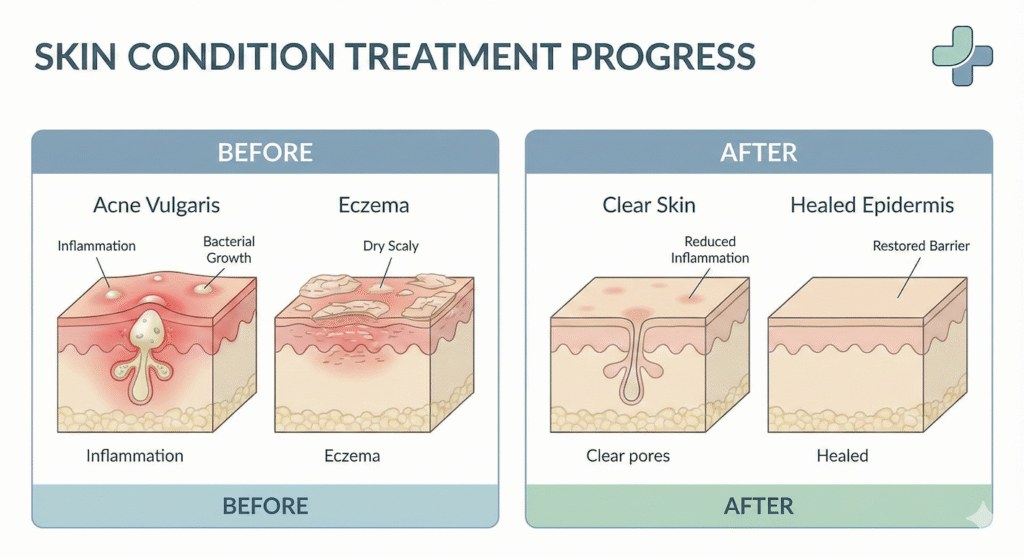 SKIN CONDITION TREATMENT PROGRESS

BEFORE

Acne Vulgaris

Inflammation

Bacterial Growth

Inflammation

Eczema

Dry Scaly

Eczema

BEFORE

AFTER

Clear Skin

Reduced Inflammation

Clear pores

Healed Epidermis

Restored Barrier

Healed

AFTER